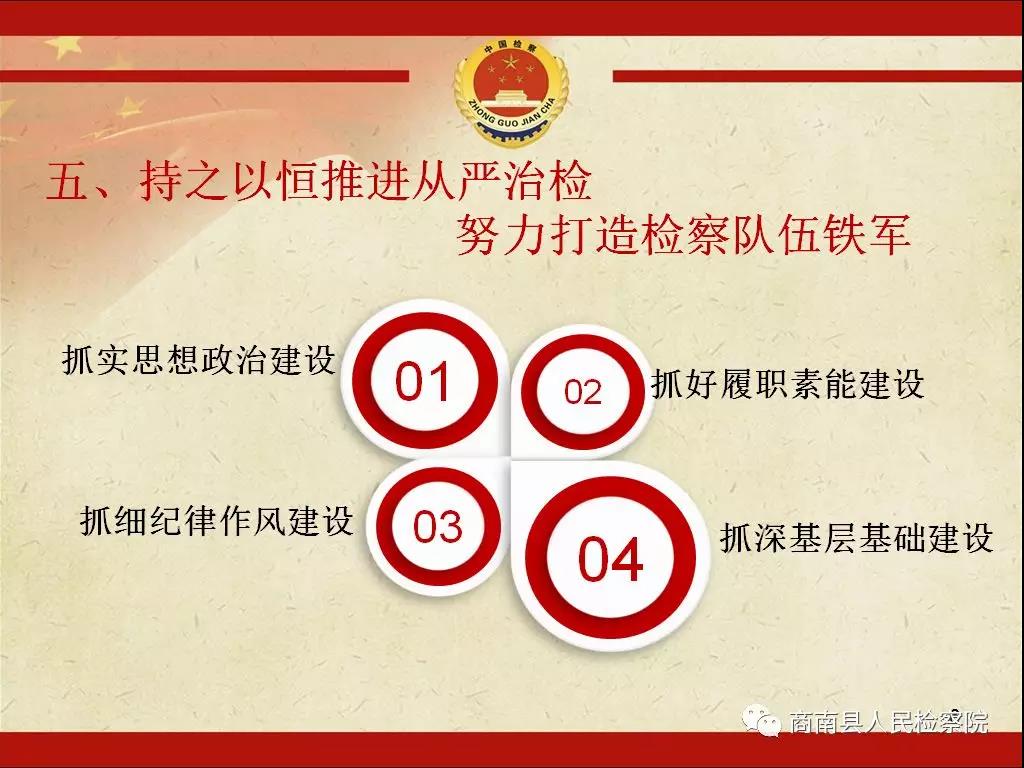 中国检察
ZHONG GUO JIAN CHA

五、持之以恒推进从严治检
努力打造检察队伍铁军

抓实思想政治建设
01
02
抓好履职素能建设
抓细纪律作风建设
03
04
抓深基层基础建设

商南县人民检察院